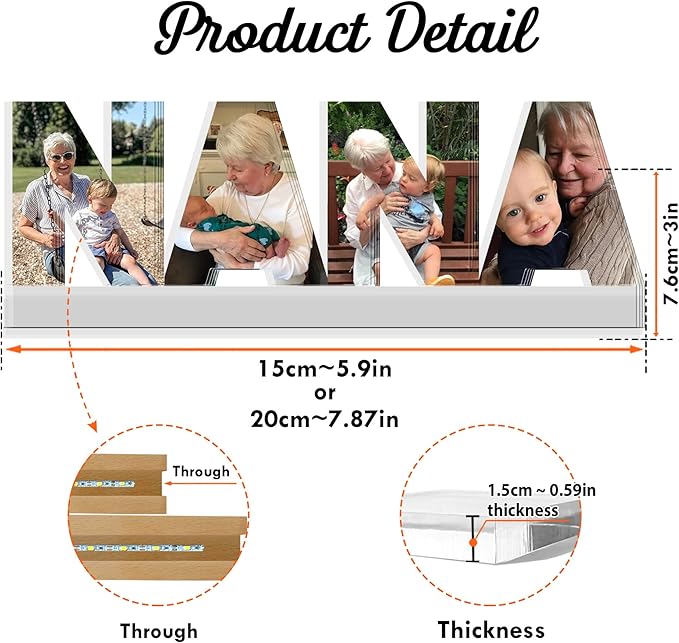 Product Detail

NANA

7.6cm~3in

15cm~5.9in
or
20cm~7.87in

Through

1.5cm ~ 0.59in
thickness

Through

Thickness